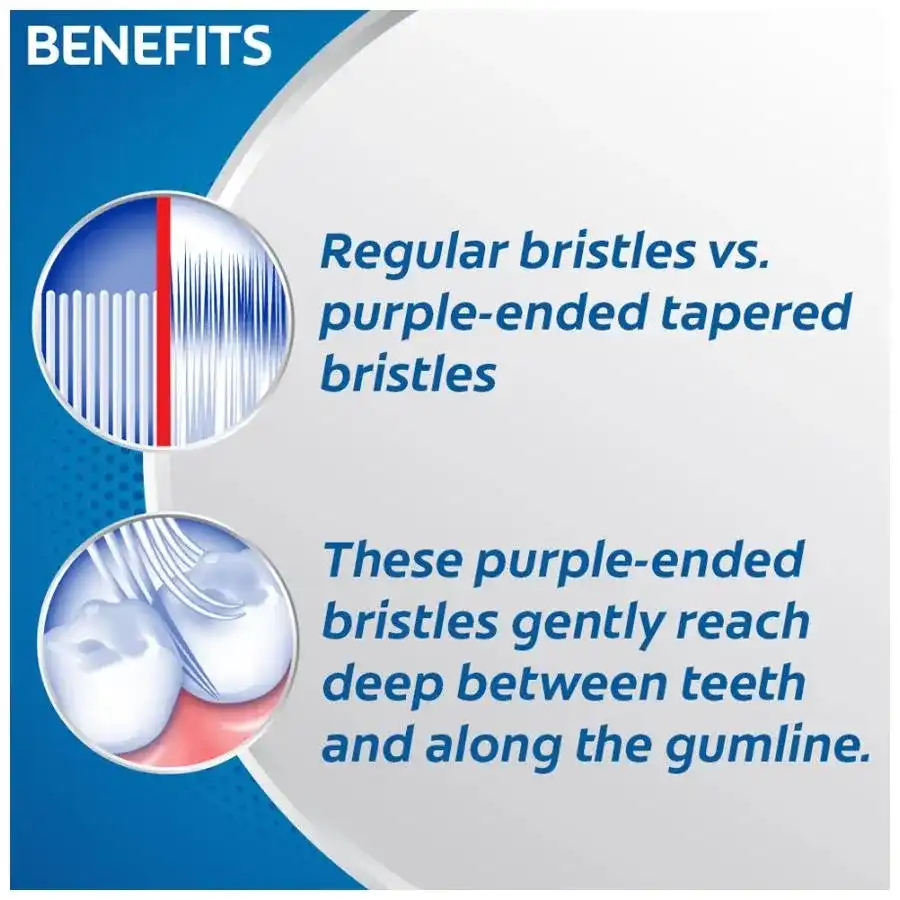 BENEFITS

Regular bristles vs. purple-ended tapered bristles

These purple-ended bristles gently reach deep between teeth and along the gumline.